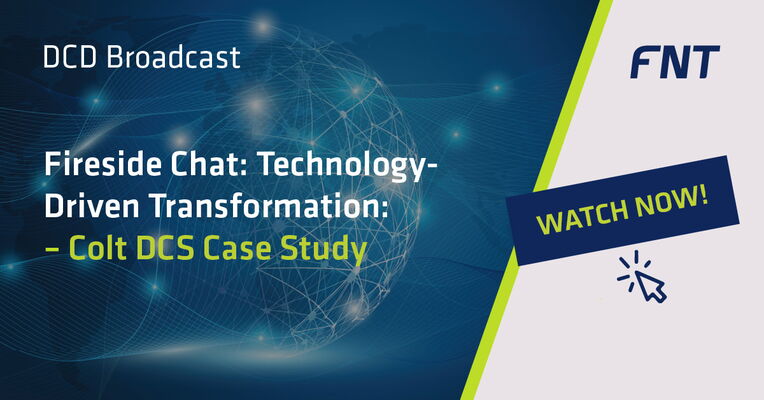 DCD Broadcast

Fireside Chat: Technology-Driven Transformation: – Colt DCS Case Study

FNT

WATCH NOW!